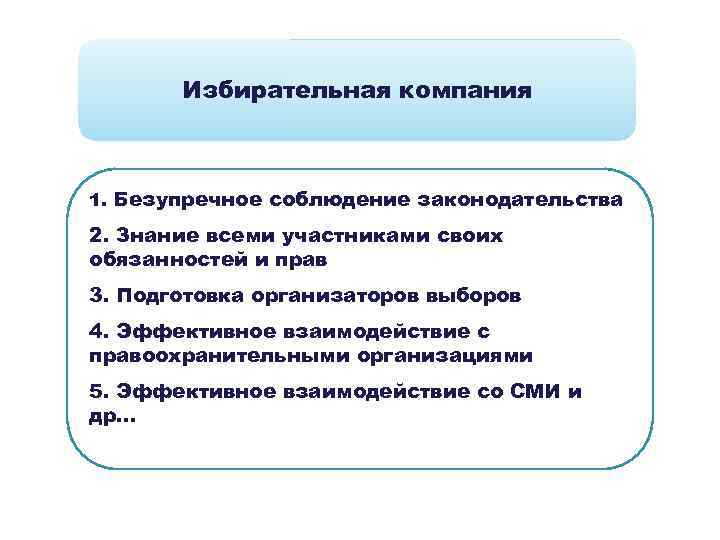 Избирательная компания

1. Безупречное соблюдение законодательства

2. Знание всеми участниками своих обязанностей и прав

3. Подготовка организаторов выборов

4. Эффективное взаимодействие с правоохранительными организациями

5. Эффективное взаимодействие со СМИ и др...